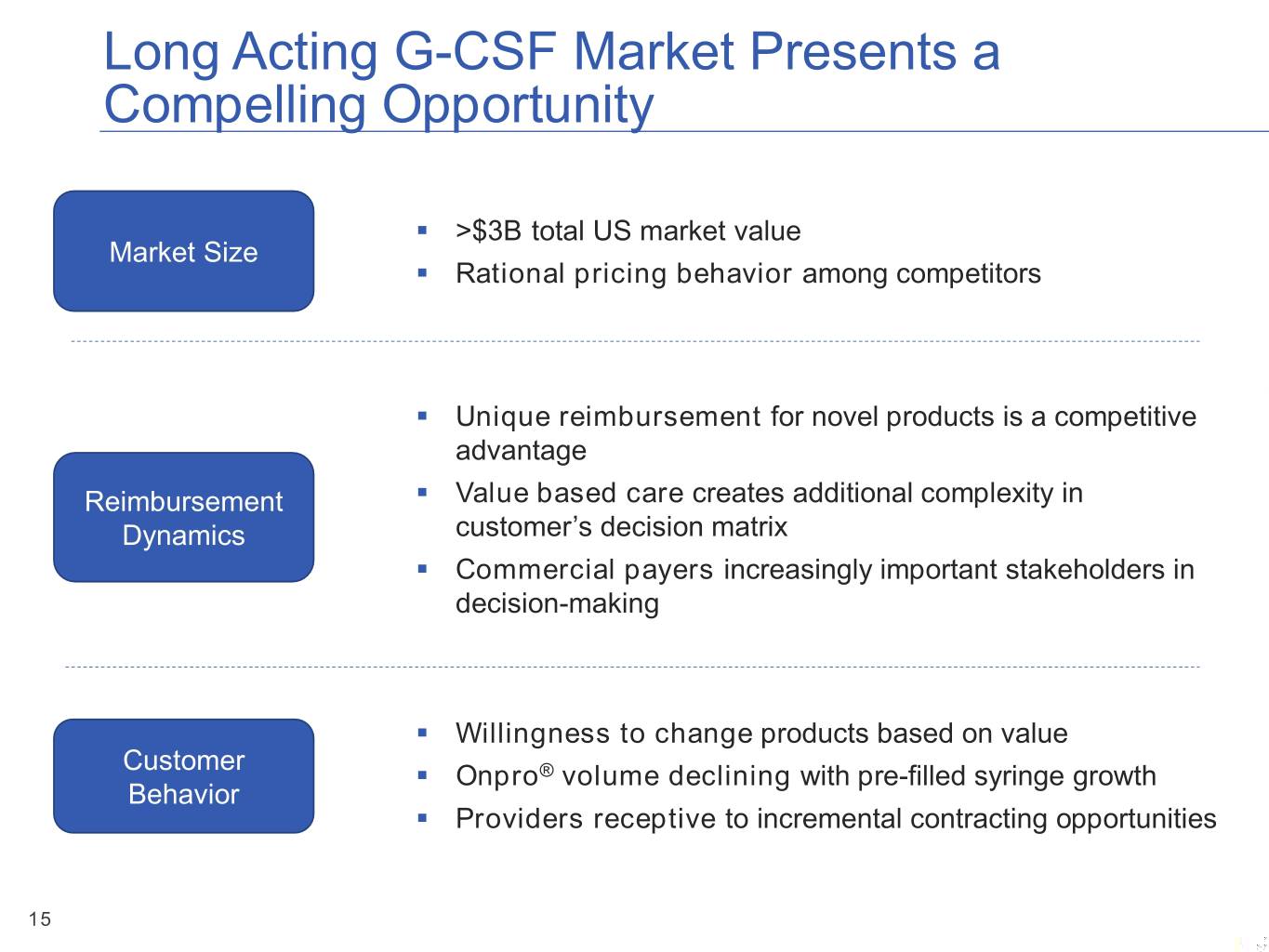 Long Acting G-CSF Market Presents a Compelling Opportunity

Market Size

▪ >$3B total US market value
▪ Rational pricing behavior among competitors

Reimbursement Dynamics

▪ Unique reimbursement for novel products is a competitive advantage
▪ Value based care creates additional complexity in customer’s decision matrix
▪ Commercial payers increasingly important stakeholders in decision-making

Customer Behavior

▪ Willingness to change products based on value
▪ Onpro® volume declining with pre-filled syringe growth
▪ Providers receptive to incremental contracting opportunities

15